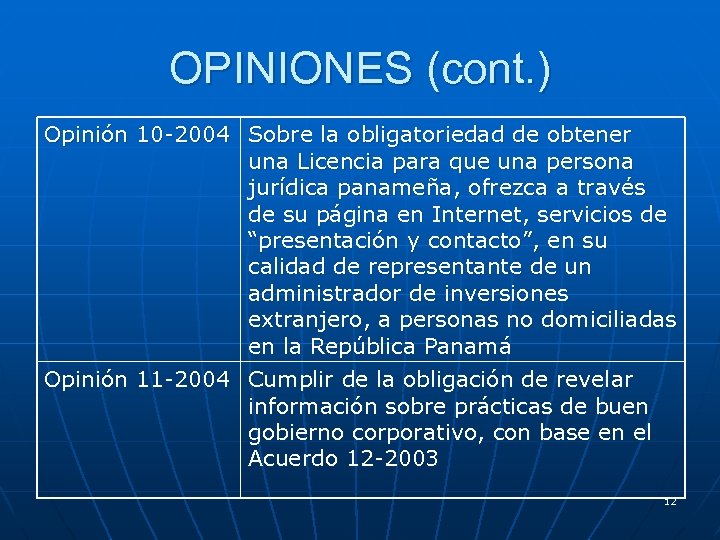 OPINIONES (cont.)

| | |
|---|---|
| Opinión 10-2004 | Sobre la obligatoriedad de obtener una Licencia para que una persona jurídica panameña, ofrezca a través de su página en Internet, servicios de “presentación y contacto”, en su calidad de representante de un administrador de inversiones extranjero, a personas no domiciliadas en la República Panamá |
| Opinión 11-2004 | Cumplir de la obligación de revelar información sobre prácticas de buen gobierno corporativo, con base en el Acuerdo 12-2003 |

12